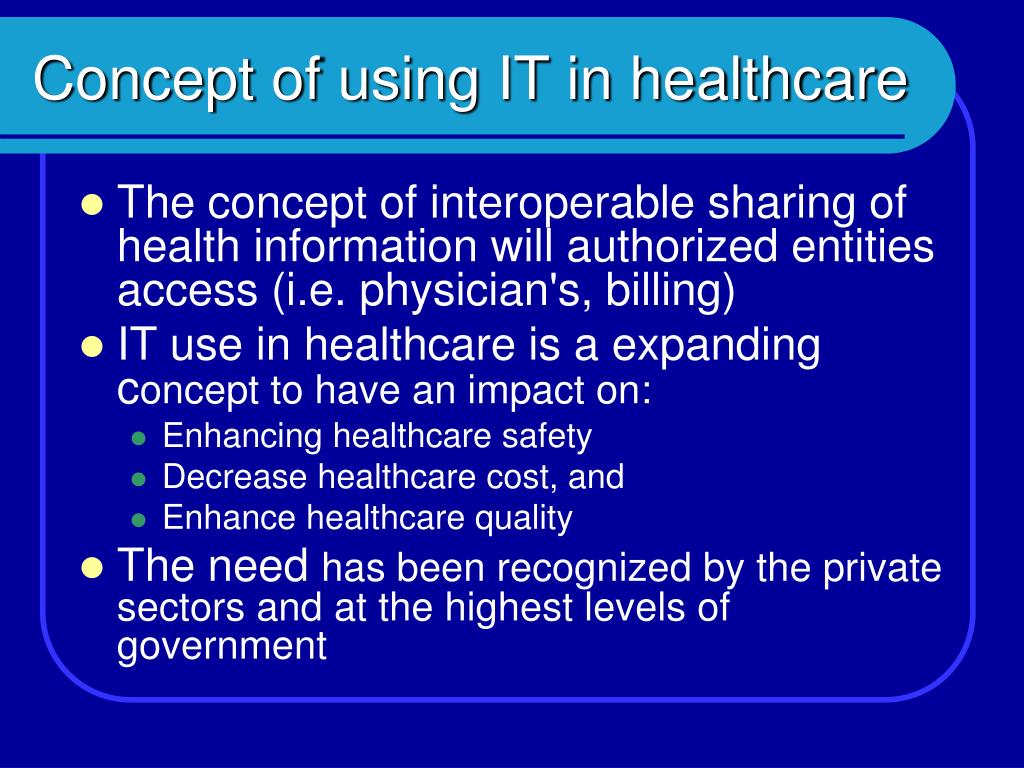 Concept of using IT in healthcare

- The concept of interoperable sharing of health information will authorized entities access (i.e. physician's, billing)
- IT use in healthcare is a expanding concept to have an impact on:
  - Enhancing healthcare safety
  - Decrease healthcare cost, and
  - Enhance healthcare quality
- The need has been recognized by the private sectors and at the highest levels of government